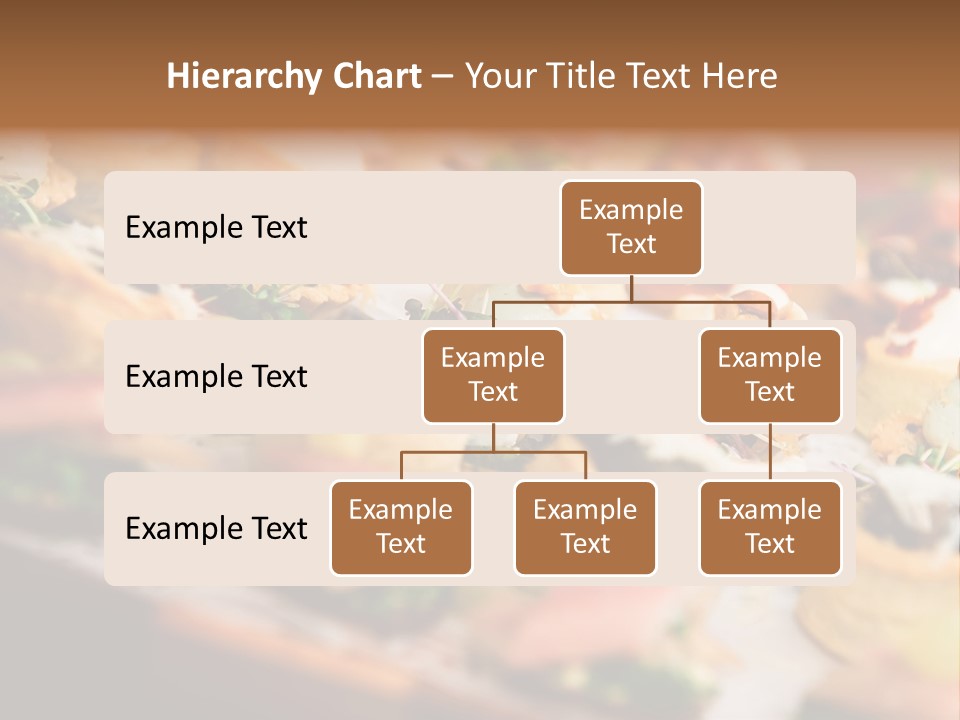 Hierarchy Chart – Your Title Text Here

Example Text

Example Text

Example Text

Example Text

Example Text

Example Text

Example Text

Example Text

Example Text